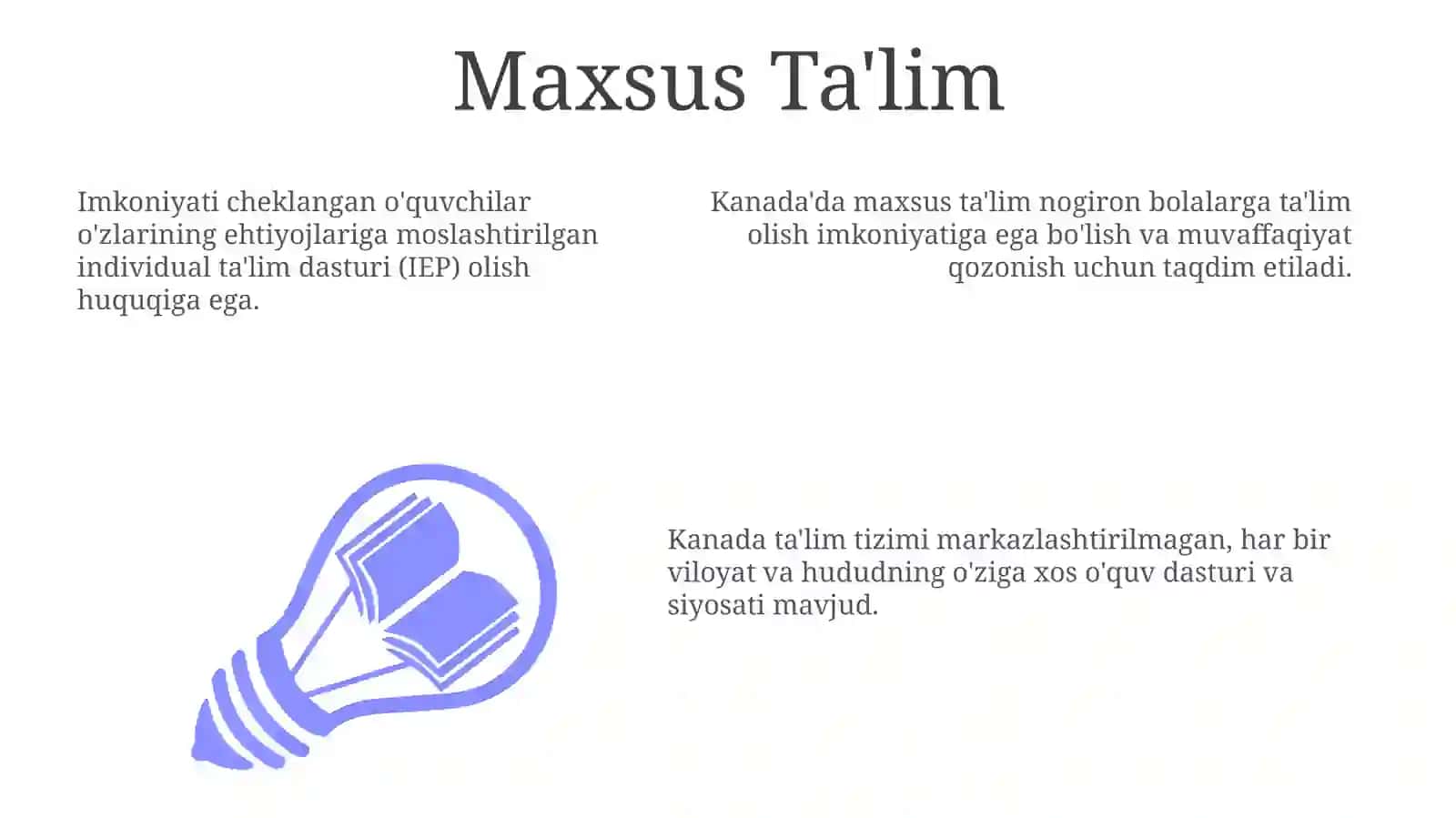 Maxsus Ta'lim

Imkoniyati cheklangan o'quvchilar o'zlarining ehtiyojlariga moslashtirilgan individual ta'lim dasturi (IEP) olish huquqiga ega.

Kanada'da maxsus ta'lim nogiron bolalarga ta'lim olish imkoniyatiga ega bo'lish va muvaffaqiyat qozonish uchun taqdim etiladi.

Kanada ta'lim tizimi markazlashtirilmagan, har bir viloyat va hududning o'ziga xos o'quv dasturi va siyosati mavjud.